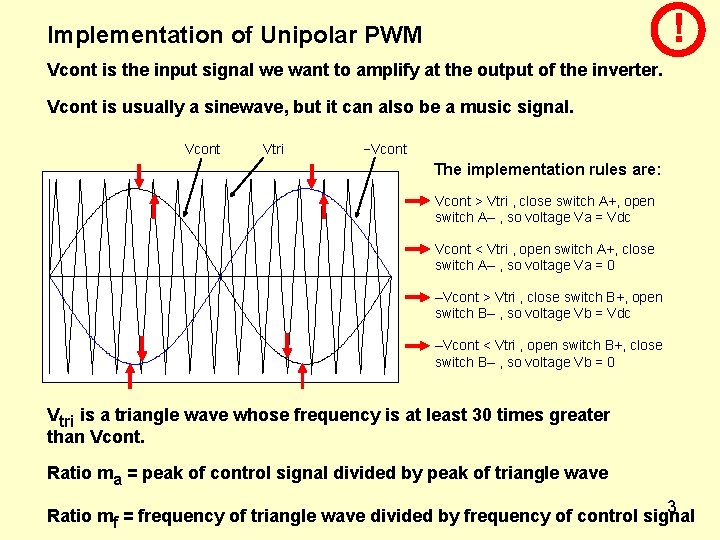 Implementation of Unipolar PWM

!

Vcont is the input signal we want to amplify at the output of the inverter.

Vcont is usually a sinewave, but it can also be a music signal.

Vcont

Vtri

−Vcont

The implementation rules are:

Vcont > Vtri , close switch A+, open switch A– , so voltage Va = Vdc

Vcont < Vtri , open switch A+, close switch A– , so voltage Va = 0

–Vcont > Vtri , close switch B+, open switch B– , so voltage Vb = Vdc

–Vcont < Vtri , open switch B+, close switch B– , so voltage Vb = 0

$V_{tri}$ is a triangle wave whose frequency is at least 30 times greater than Vcont.

Ratio $m_a$ = peak of control signal divided by peak of triangle wave

Ratio $m_f$ = frequency of triangle wave divided by frequency of control signal

3